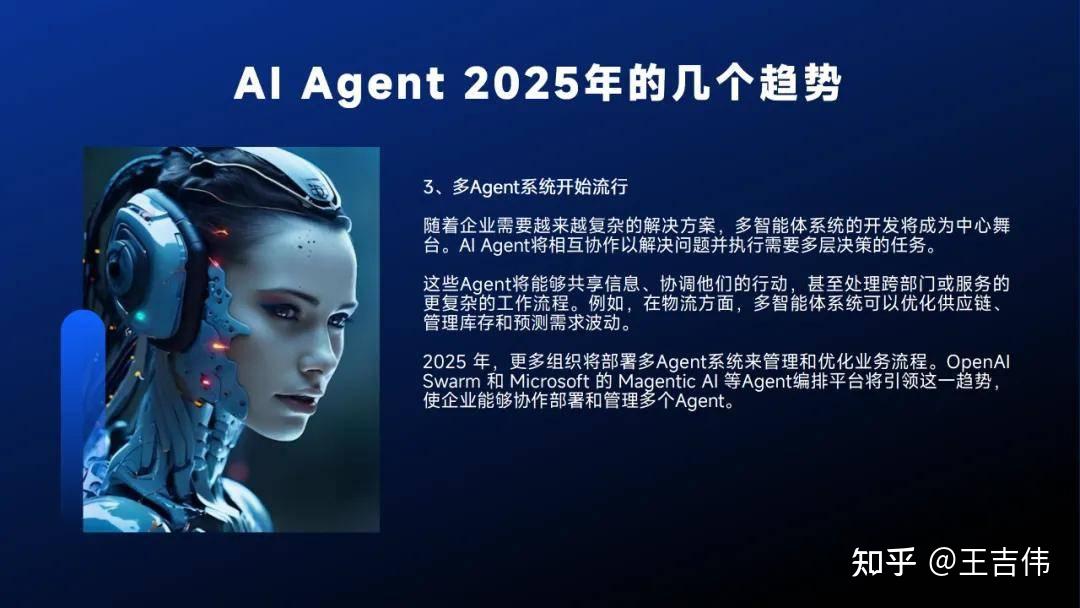 AI Agent 2025年的几个趋势

3、多Agent系统开始流行

随着企业需要越来越复杂的解决方案，多智能体系统的开发将成为中心舞台。AI Agent将相互协作以解决问题并执行需要多层决策的任务。

这些Agent将能够共享信息、协调他们的行动，甚至处理跨部门或服务的更复杂的工作流程。例如，在物流方面，多智能体系统可以优化供应链、管理库存和预测需求波动。

2025 年，更多组织将部署多Agent系统来管理和优化业务流程。OpenAI Swarm 和 Microsoft 的 Magentic AI 等Agent编排平台将引领这一趋势，使企业能够协作部署和管理多个Agent。

知乎 @王吉伟